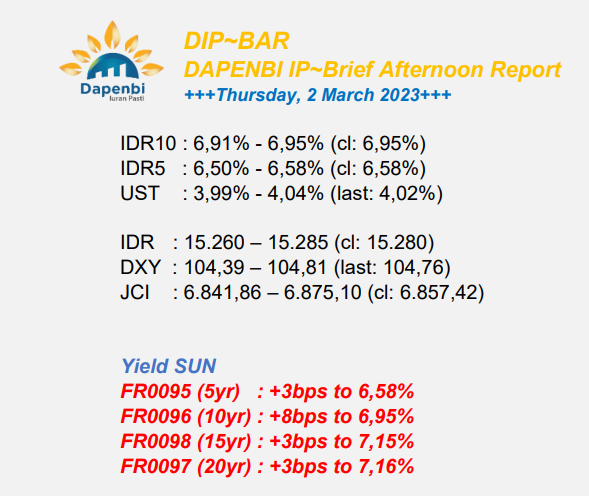 Dapenbi
Iuran Pasti

DIP~BAR
DAPENBI IP~Brief Afternoon Report
+++Thursday, 2 March 2023+++

IDR10 : 6,91% - 6,95% (cl: 6,95%)
IDR5 : 6,50% - 6,58% (cl: 6,58%)
UST : 3,99% - 4,04% (last: 4,02%)

IDR : 15.260 – 15.285 (cl: 15.280)
DXY : 104,39 – 104,81 (last: 104,76)
JCI : 6.841,86 – 6.875,10 (cl: 6.857,42)

Yield SUN
FR0095 (5yr) : +3bps to 6,58%
FR0096 (10yr) : +8bps to 6,95%
FR0098 (15yr) : +3bps to 7,15%
FR0097 (20yr) : +3bps to 7,16%